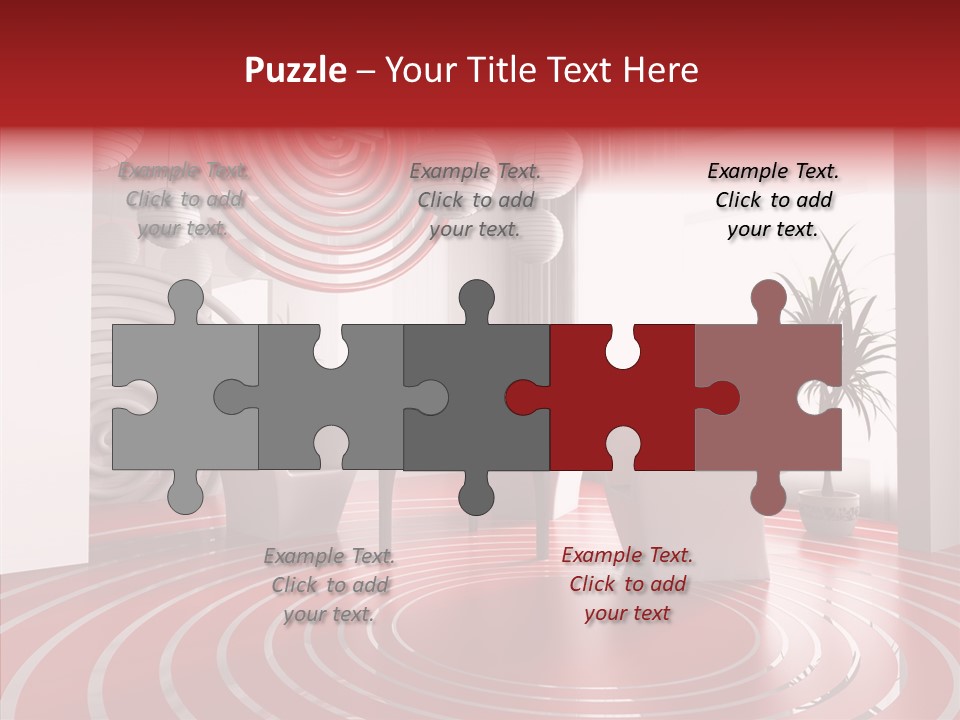 Puzzle – Your Title Text Here

Example Text. Click to add your text.

Example Text. Click to add your text.

Example Text. Click to add your text.

Example Text. Click to add your text.

Example Text. Click to add your text